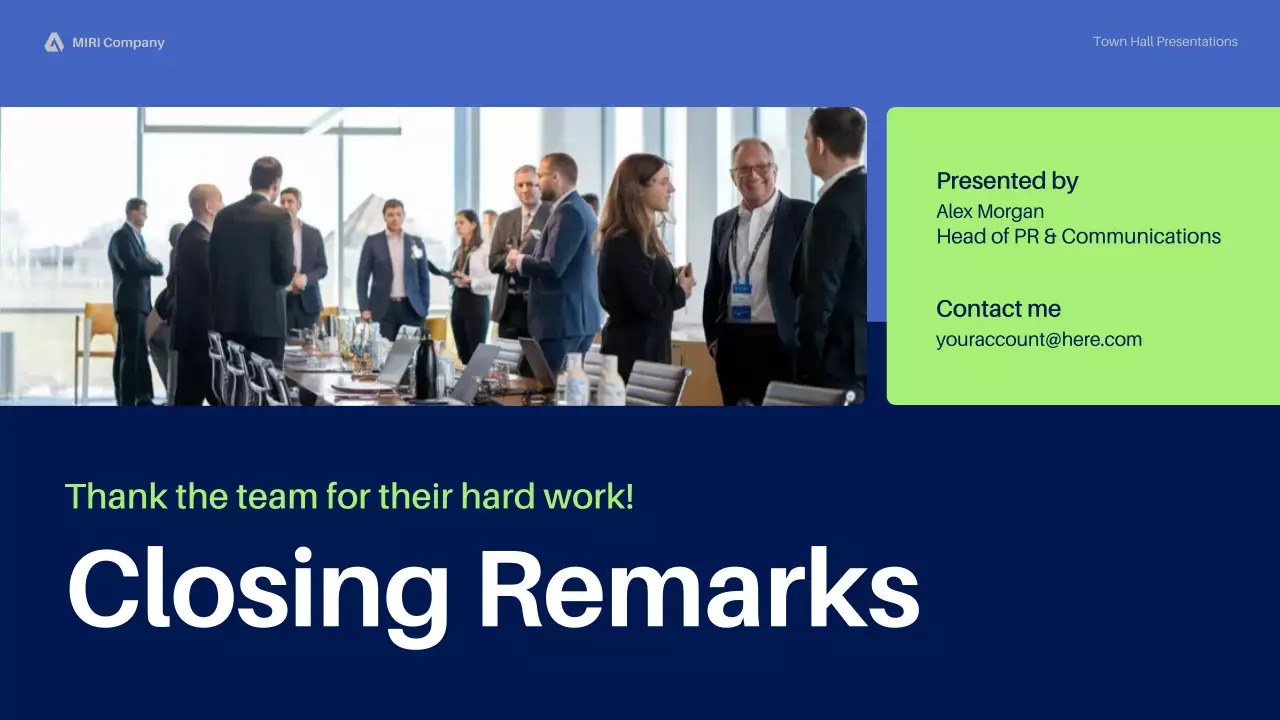 MIRI Company

Town Hall Presentations

Presented by
Alex Morgan
Head of PR & Communications

Contact me
youraccount@here.com

Thank the team for their hard work!

Closing Remarks